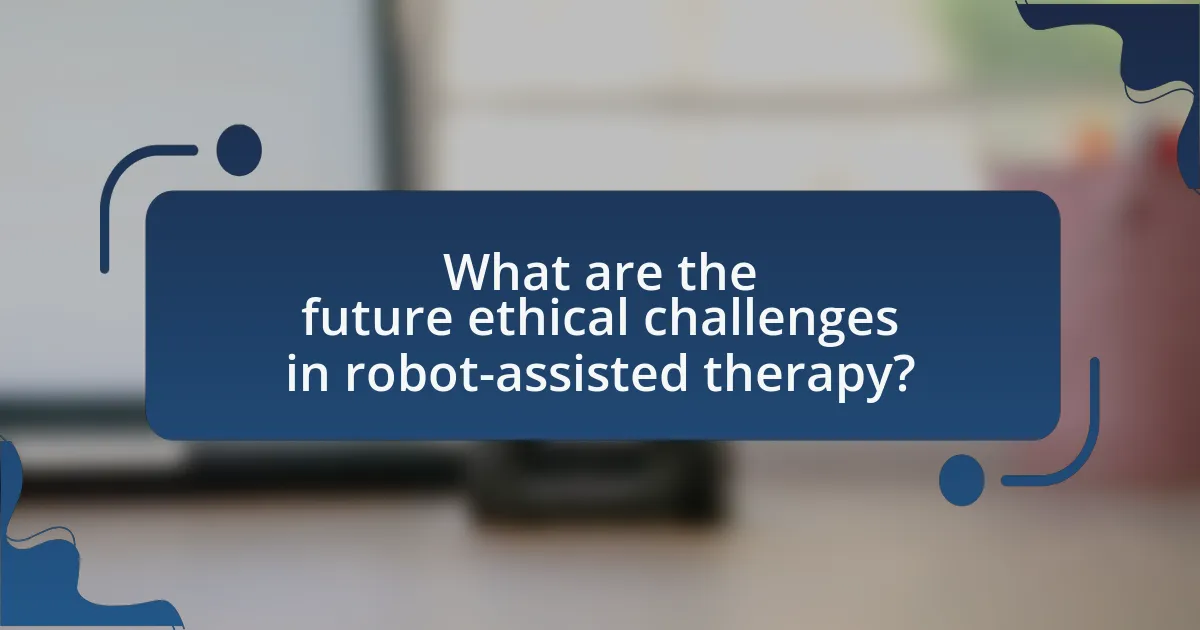 What are the future ethical challenges in robot-assisted therapy?